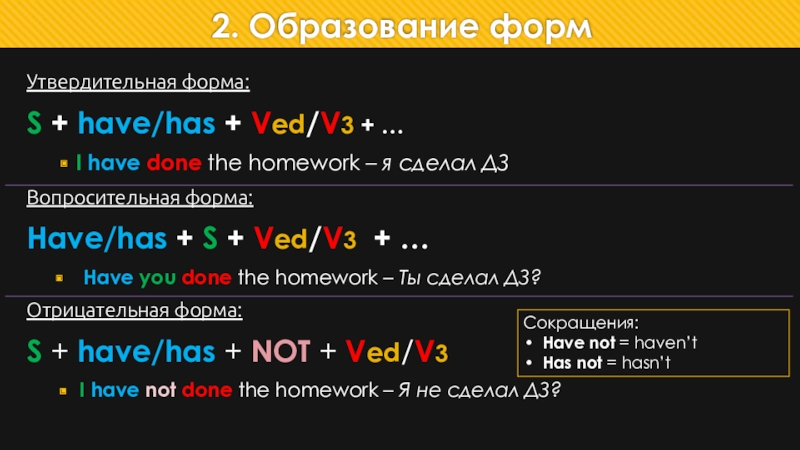 2. Образование форм

Утвердительная форма:

S + have/has + Ved/V3 + …

I have done the homework – я сделал ДЗ

Вопросительная форма:

Have/has + S + Ved/V3 + …

Have you done the homework – Ты сделал ДЗ?

Отрицательная форма:

S + have/has + NOT + Ved/V3

I have not done the homework – Я не сделал ДЗ?

Сокращения:
• Have not = haven't
• Has not = hasn't